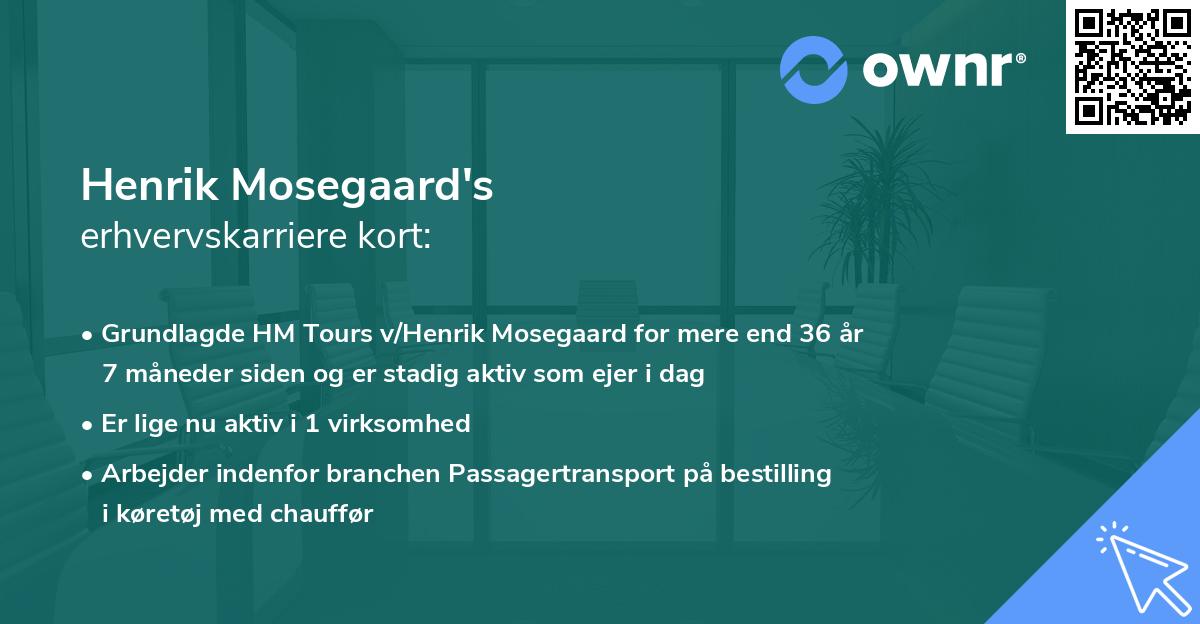 ownr®

Henrik Mosegaard's
erhvervskarriere kort:

• Grundlagde HM Tours v/Henrik Mosegaard for mere end 36 år 7 måneder siden og er stadig aktiv som ejer i dag

• Er lige nu aktiv i 1 virksomhed

• Arbejder indenfor branchen Passagertransport på bestilling i køretøj med chauffør